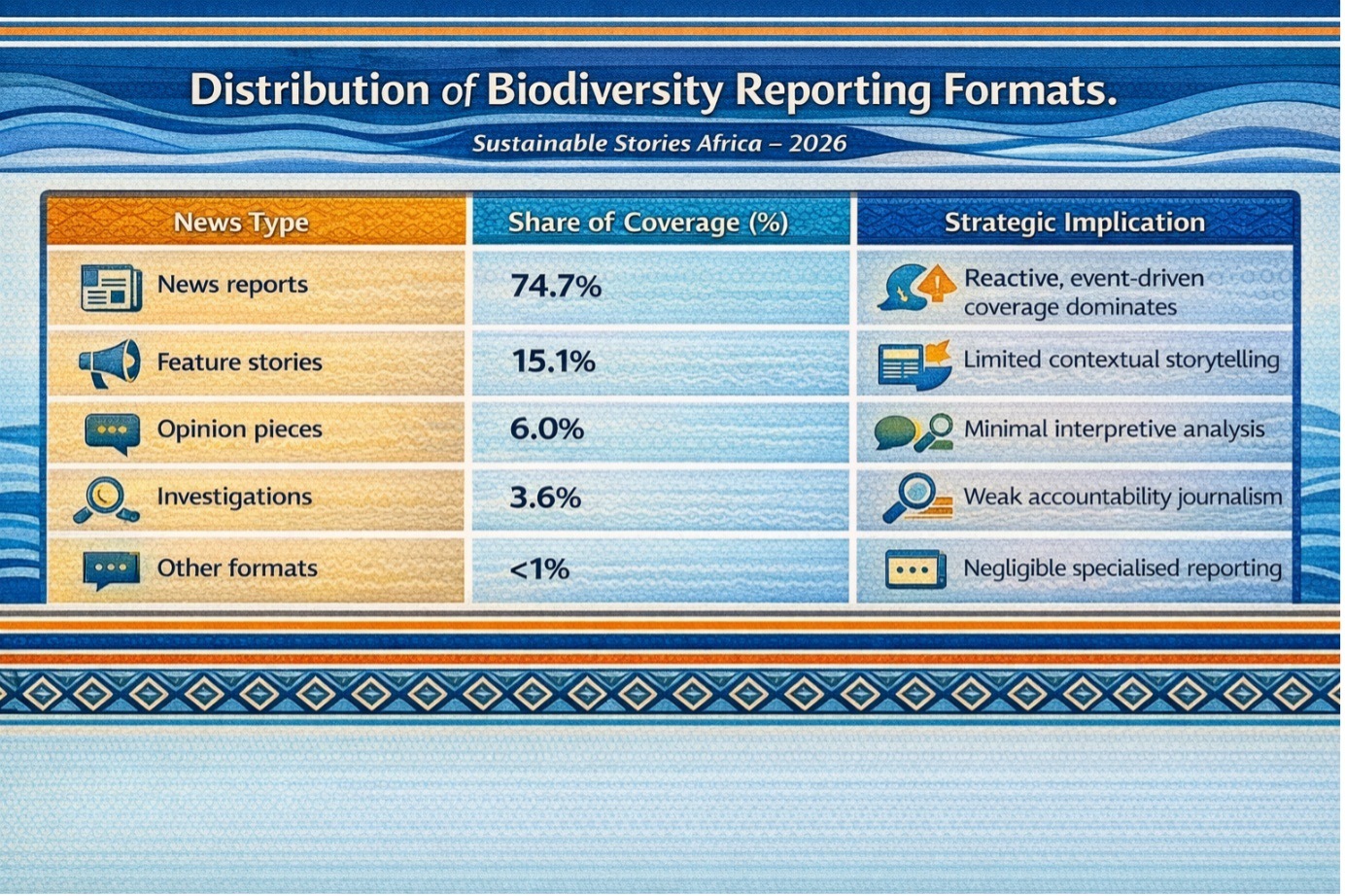 Distribution of Biodiversity Reporting Formats.

Sustainable Stories Africa – 2026

| News Type | Share of Coverage (%) | Strategic Implication |
|---|---|---|
| News reports | 74.7% | Reactive, event-driven coverage dominates |
| Feature stories | 15.1% | Limited contextual storytelling |
| Opinion pieces | 6.0% | Minimal interpretive analysis |
| Investigations | 3.6% | Weak accountability journalism |
| Other formats | <1% | Negligible specialised reporting |